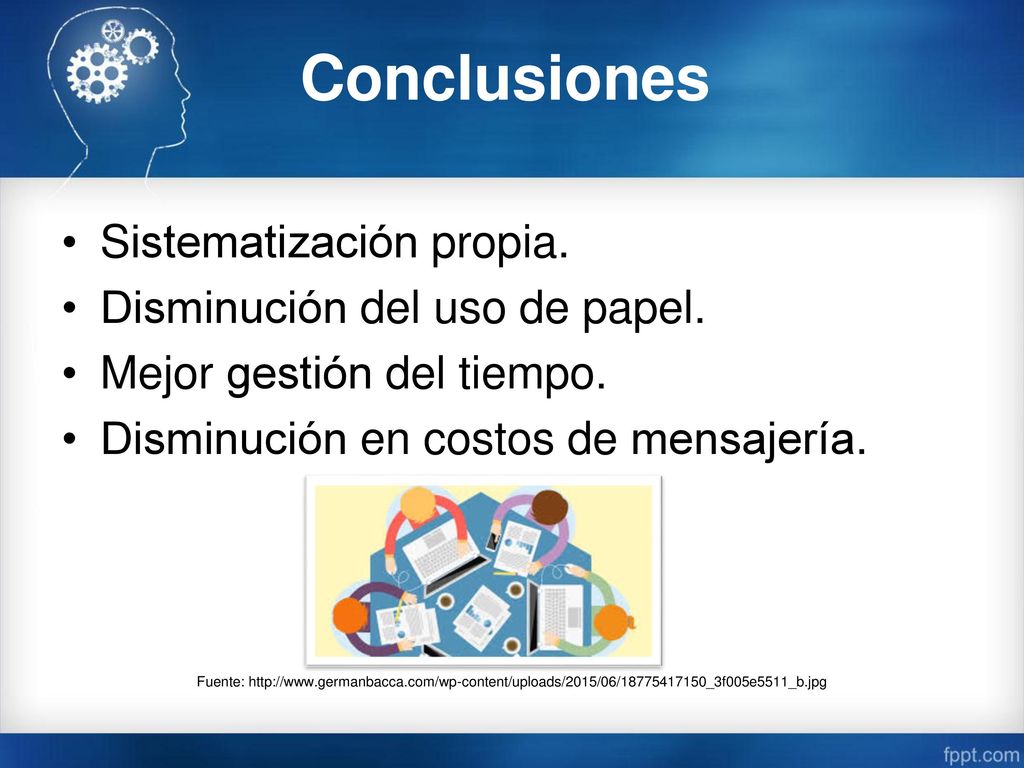 Conclusiones

• Sistematización propia.
• Disminución del uso de papel.
• Mejor gestión del tiempo.
• Disminución en costos de mensajería.

Fuente: http://www.germanbacca.com/wp-content/uploads/2015/06/18775417150_3f005e5511_b.jpg

fppt.com